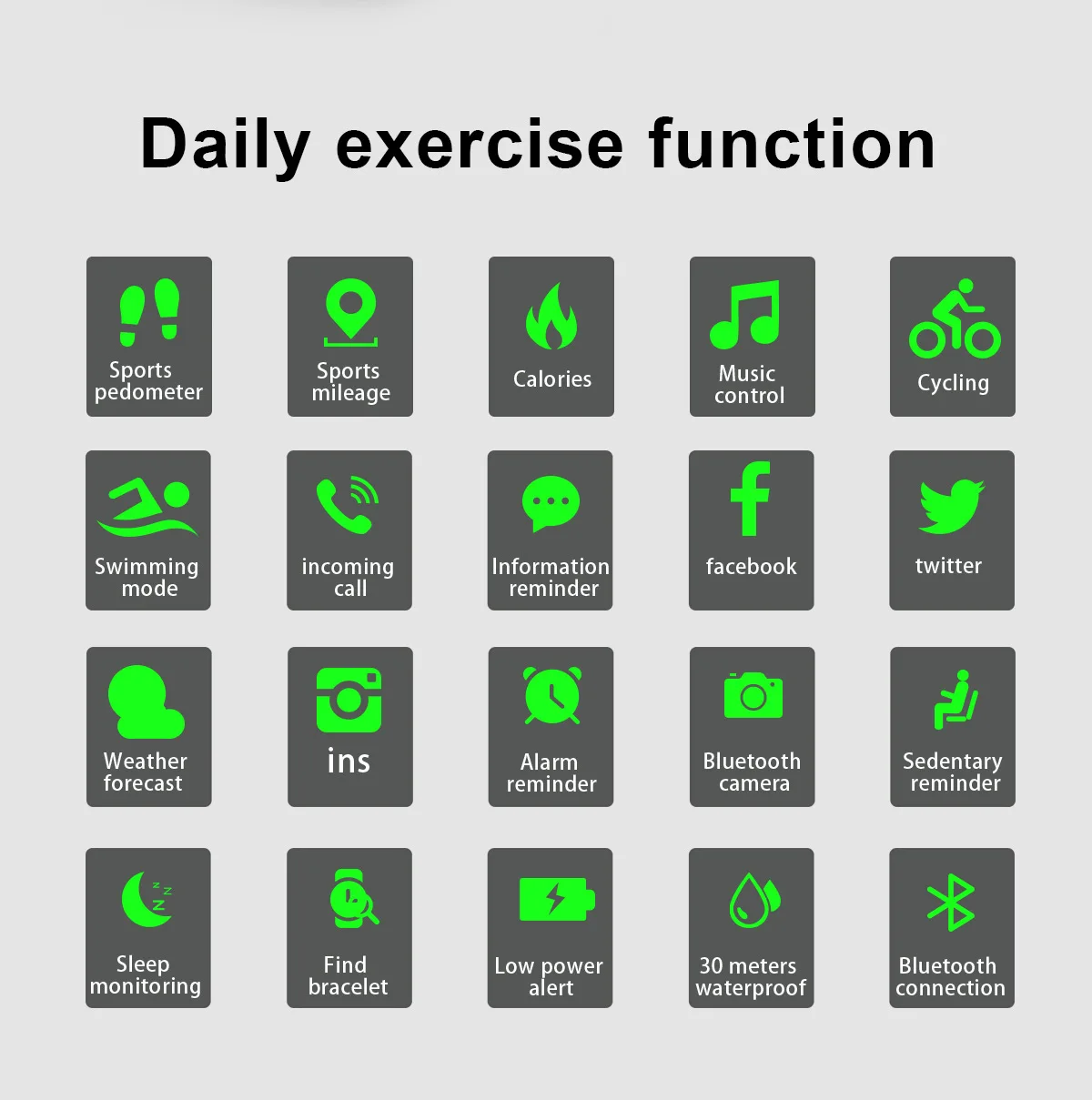 Daily exercise function

Sports pedometer

Sports mileage

Calories

Music control

Cycling

Swimming mode

incoming call

Information reminder

facebook

twitter

Weather forecast

ins

Alarm reminder

Bluetooth camera

Sedentary reminder

Sleep monitoring

Find bracelet

Low power alert

30 meters waterproof

Bluetooth connection